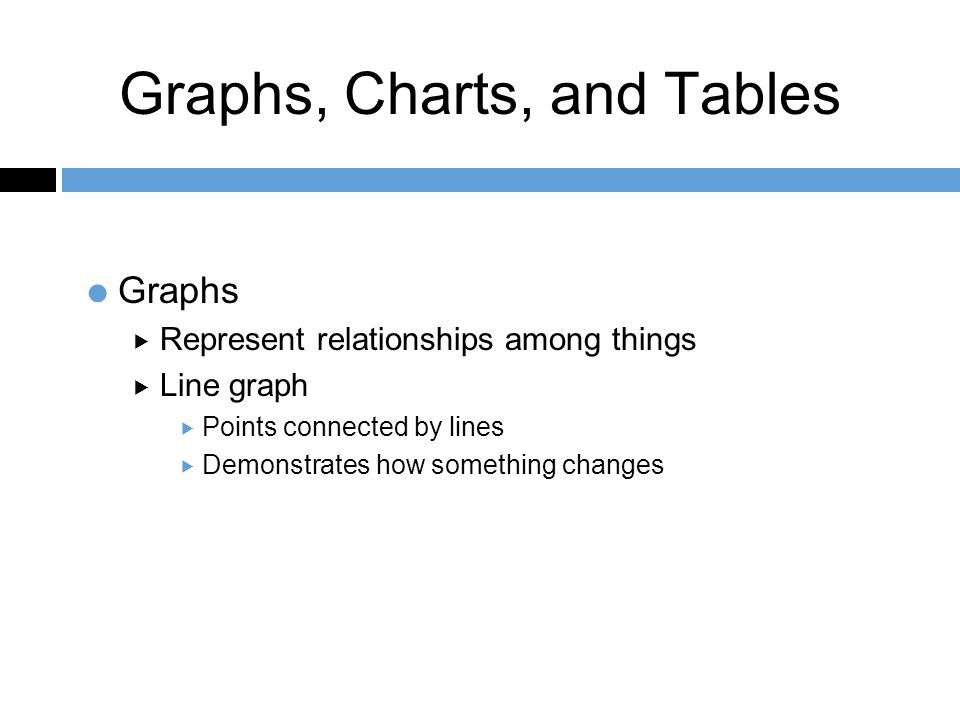 Graphs, Charts, and Tables

Graphs

Represent relationships among things

Line graph

Points connected by lines

Demonstrates how something changes